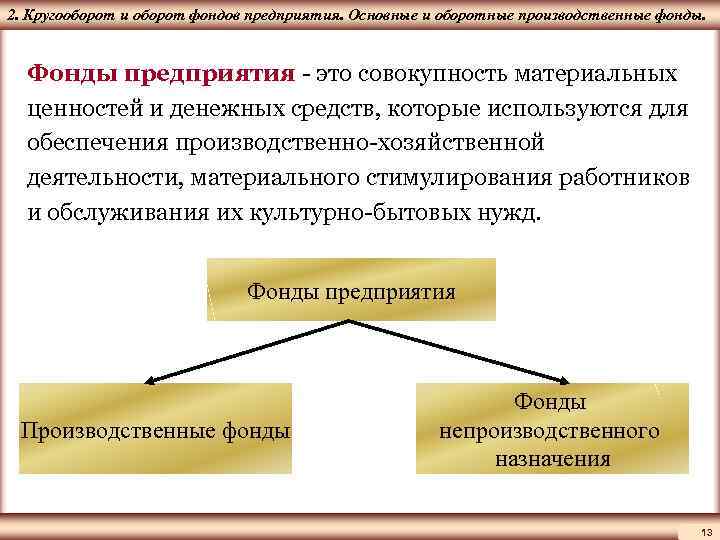 2. Кругооборот и оборот фондов предприятия. Основные и оборотные производственные фонды.

Фонды предприятия - это совокупность материальных ценностей и денежных средств, которые используются для обеспечения производственно-хозяйственной деятельности, материального стимулирования работников и обслуживания их культурно-бытовых нужд.

Фонды предприятия

Производственные фонды

Фонды непроизводственного назначения

13